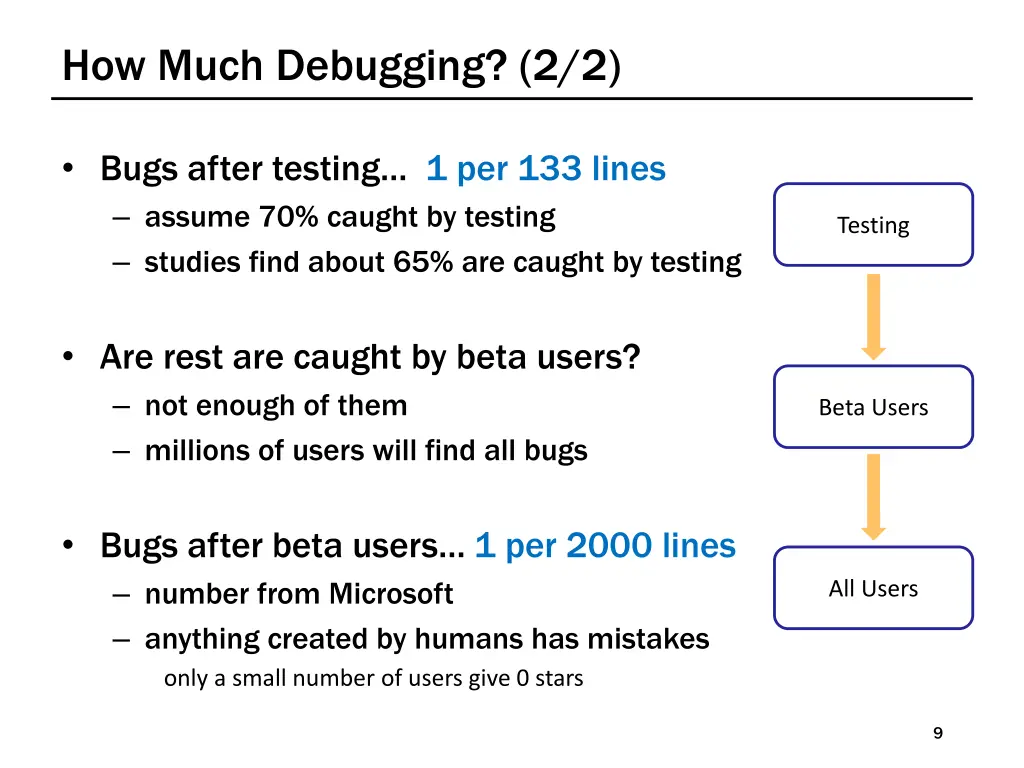 How Much Debugging? (2/2)

• Bugs after testing… 1 per 133 lines
– assume 70% caught by testing
– studies find about 65% are caught by testing

• Are rest are caught by beta users?
– not enough of them
– millions of users will find all bugs

• Bugs after beta users… 1 per 2000 lines
– number from Microsoft
– anything created by humans has mistakes
only a small number of users give 0 stars

Testing

Beta Users

All Users

9